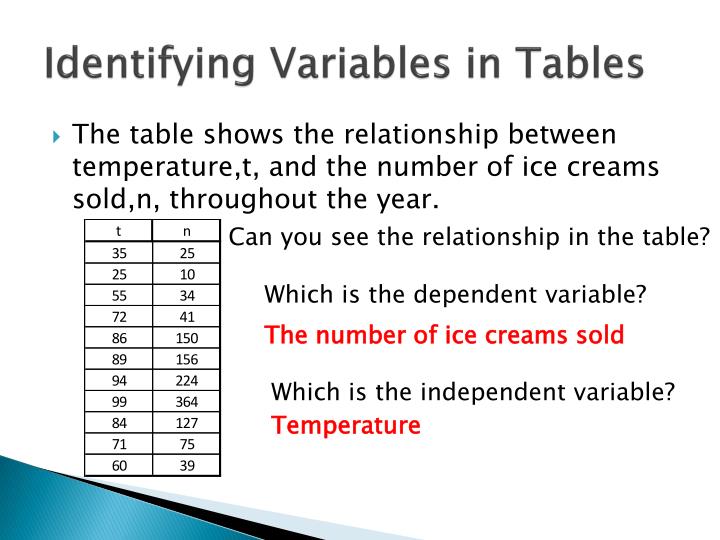 Identifying Variables in Tables

The table shows the relationship between temperature,t, and the number of ice creams sold,n, throughout the year.

| t | n |
|---|---|
| 35 | 25 |
| 25 | 10 |
| 55 | 34 |
| 72 | 41 |
| 86 | 150 |
| 89 | 156 |
| 94 | 224 |
| 99 | 364 |
| 84 | 127 |
| 71 | 75 |
| 60 | 39 |

Can you see the relationship in the table?

Which is the dependent variable?

The number of ice creams sold

Which is the independent variable?

Temperature